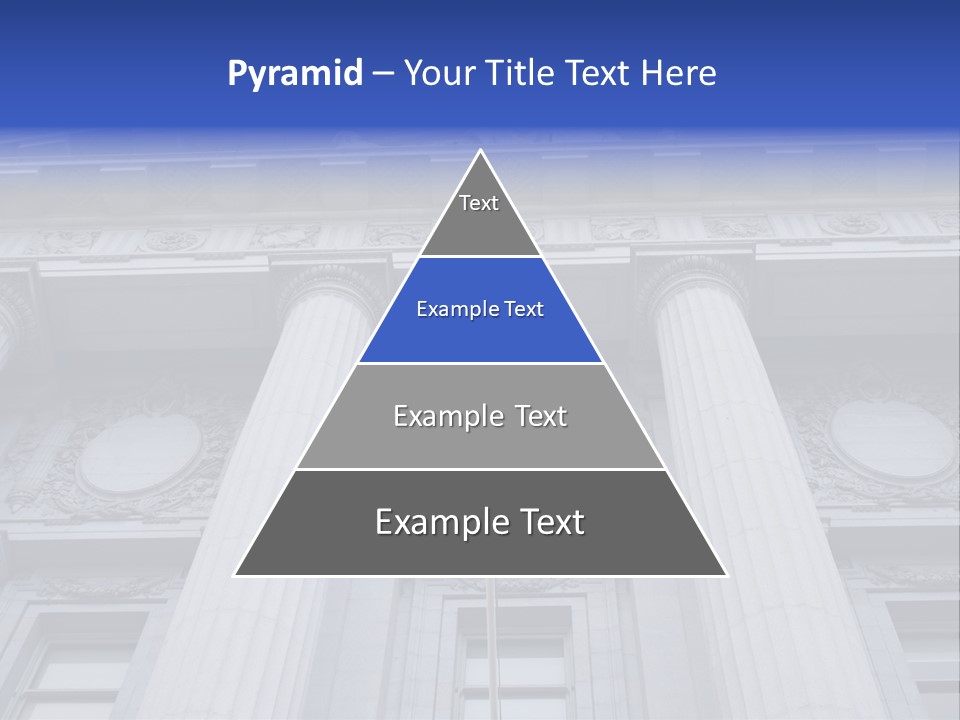 Pyramid – Your Title Text Here

Text

Example Text

Example Text

Example Text